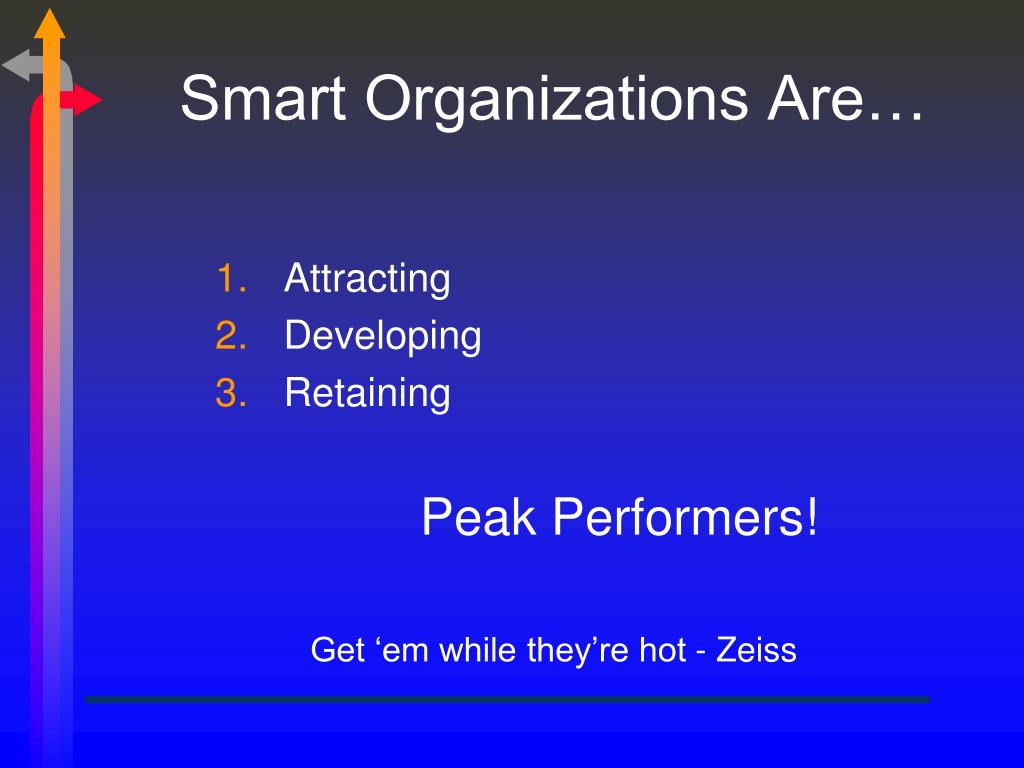 Smart Organizations Are…

1. Attracting
2. Developing
3. Retaining

Peak Performers!

Get ‘em while they’re hot - Zeiss